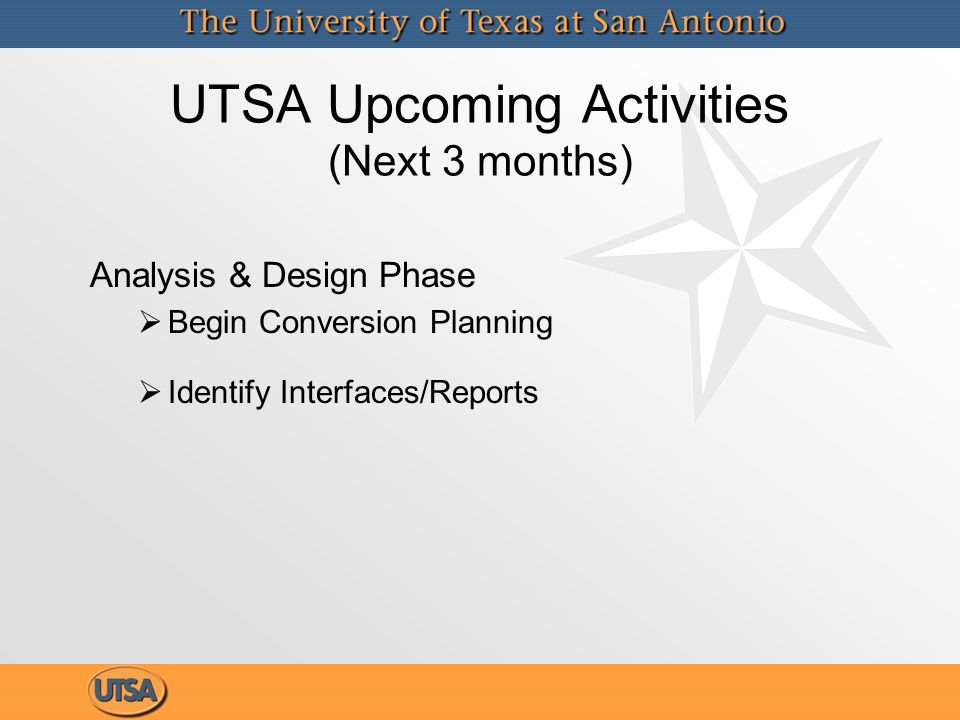 The University of Texas at San Antonio

UTSA Upcoming Activities
(Next 3 months)

Analysis & Design Phase

➢ Begin Conversion Planning

➢ Identify Interfaces/Reports

UTSA